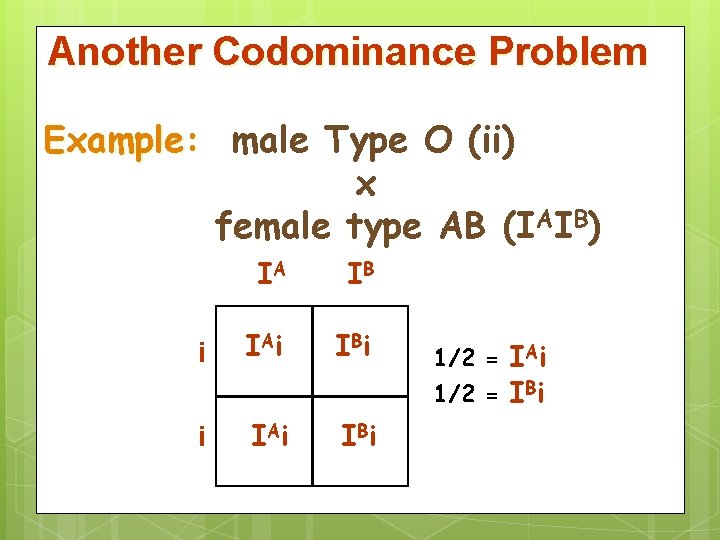 Another Codominance Problem

Example: male Type O (ii)
x
female type AB ($I^AI^B$)

| | $I^A$ | $I^B$ |
|---|---|---|
| i | $I^Ai$ | $I^Bi$ |
| i | $I^Ai$ | $I^Bi$ |

1/2 = $I^Ai$
1/2 = $I^Bi$